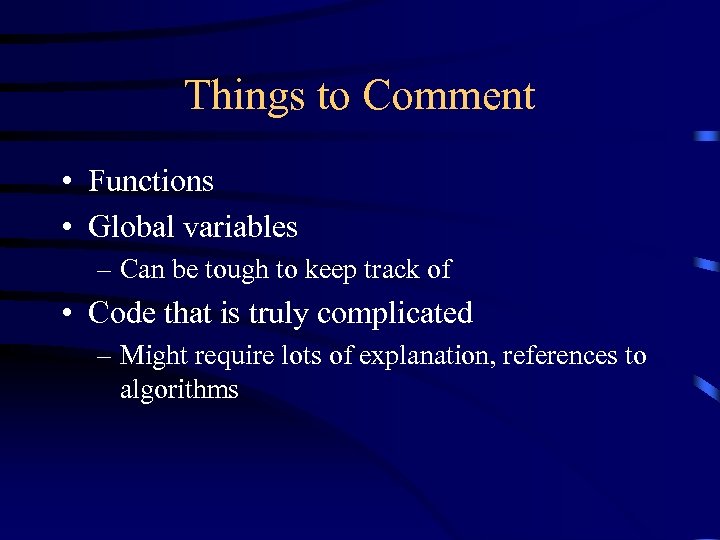 Things to Comment

• Functions
• Global variables
– Can be tough to keep track of
• Code that is truly complicated
– Might require lots of explanation, references to algorithms